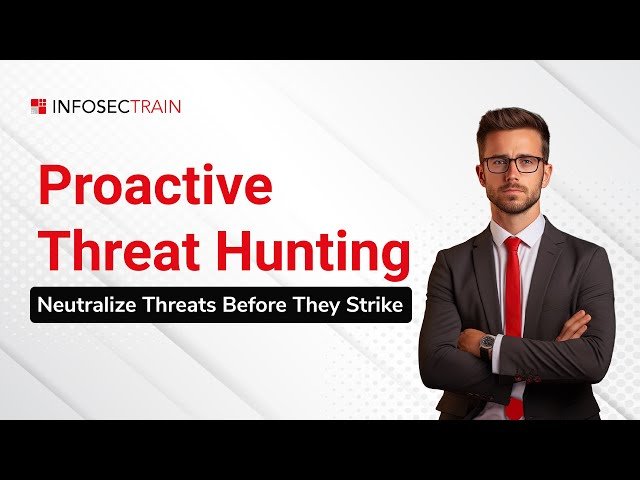 INFOSECTRAIN

Proactive Threat Hunting

Neutralize Threats Before They Strike